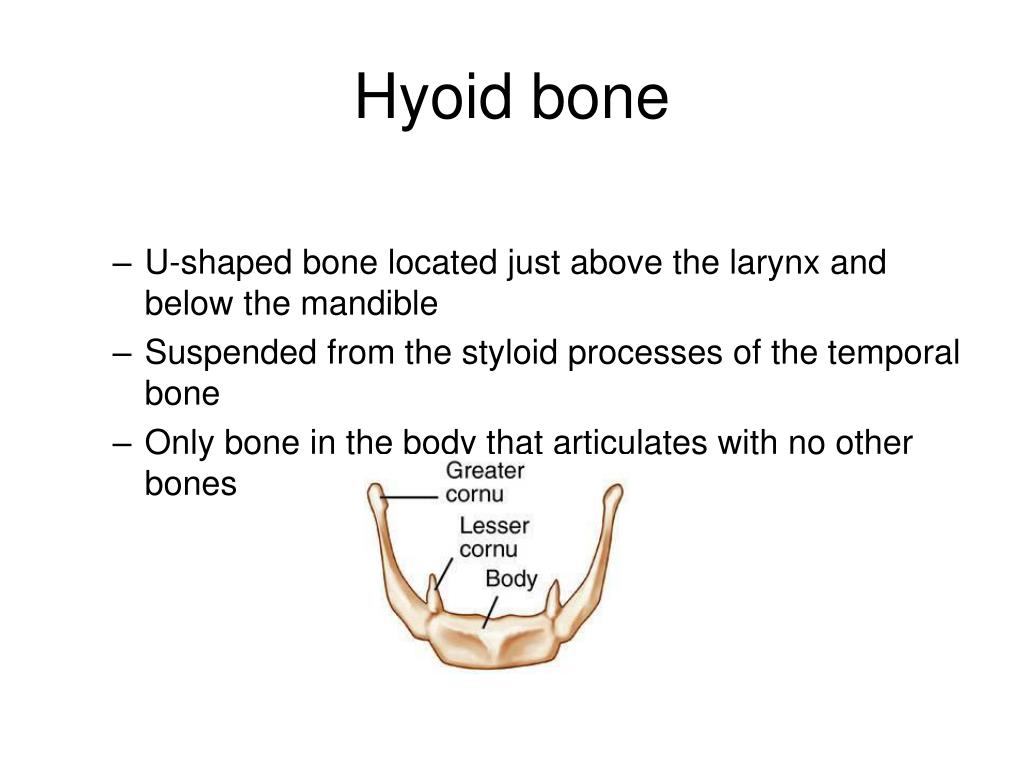 Hyoid bone

– U-shaped bone located just above the larynx and below the mandible
– Suspended from the styloid processes of the temporal bone
– Only bone in the body that articulates with no other bones

Greater cornu
Lesser cornu
Body